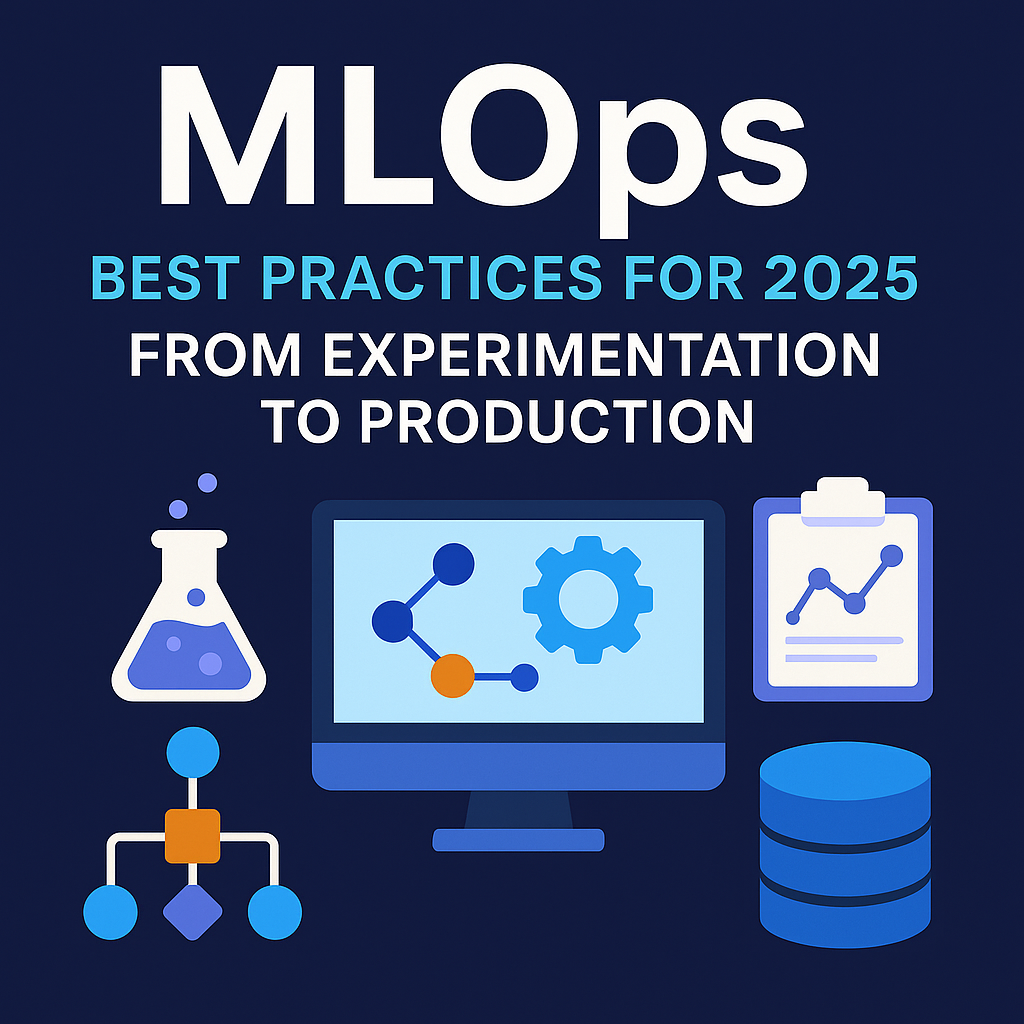 MLOps
BEST PRACTICES FOR 2025
FROM EXPERIMENTATION TO PRODUCTION